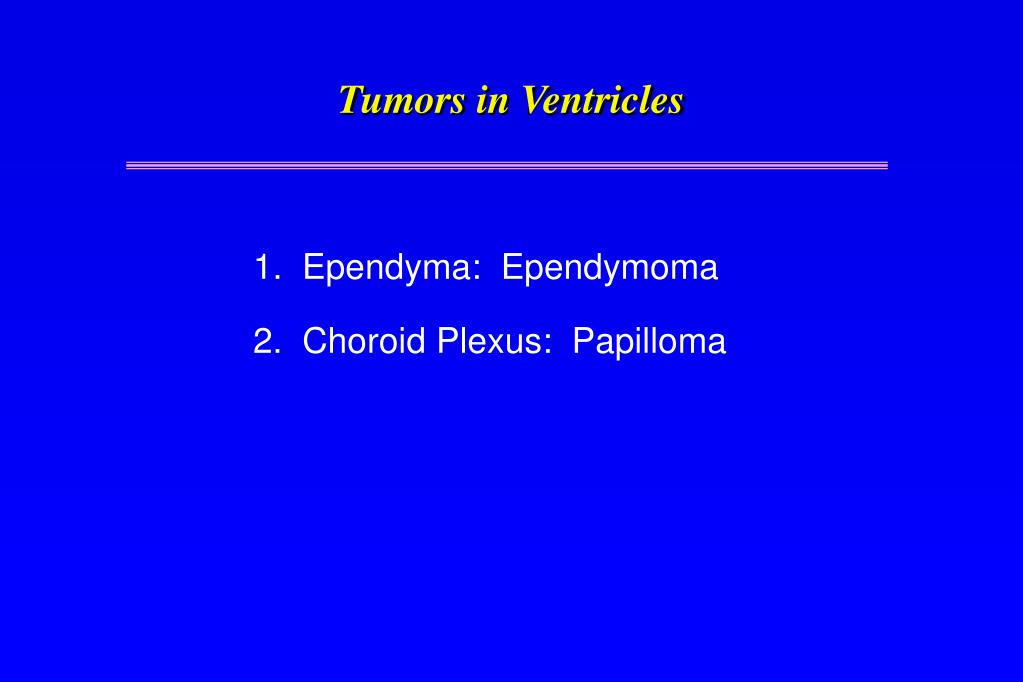 Tumors in Ventricles

1. Ependyma: Ependymoma

2. Choroid Plexus: Papilloma